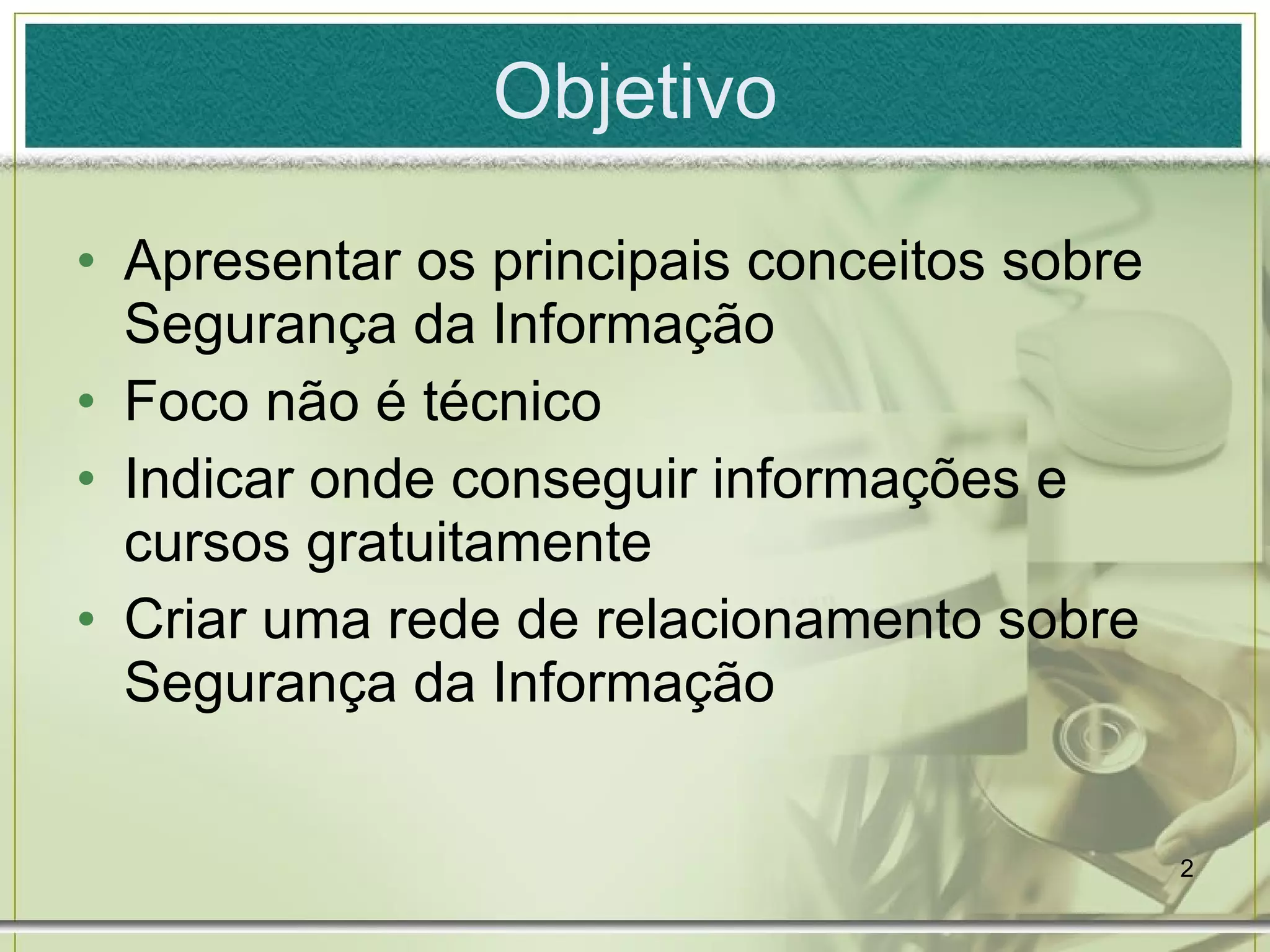 Objetivo

• Apresentar os principais conceitos sobre Segurança da Informação
• Foco não é técnico
• Indicar onde conseguir informações e cursos gratuitamente
• Criar uma rede de relacionamento sobre Segurança da Informação

2